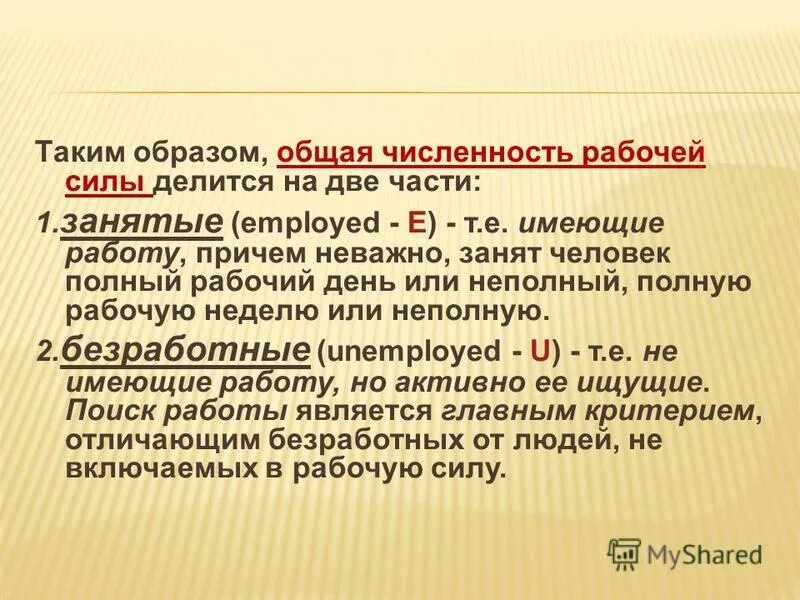 Таким образом, общая численность рабочей силы делится на две части:

1.занятые (employed - E) - т.е. имеющие работу, причем неважно, занят человек полный рабочий день или неполный, полную рабочую неделю или неполную.

2.безработные (unemployed - U) - т.е. не имеющие работу, но активно ее ищущие. Поиск работы является главным критерием, отличающим безработных от людей, не включаемых в рабочую силу.

MyShared